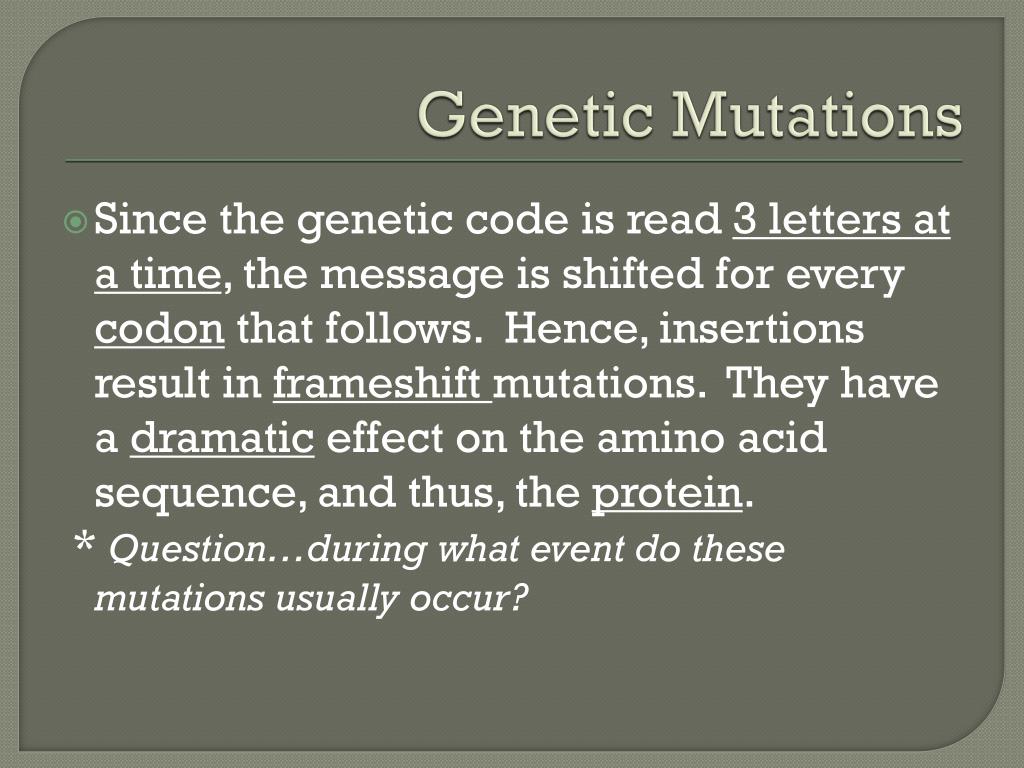 Genetic Mutations

Since the genetic code is read 3 letters at a time, the message is shifted for every codon that follows. Hence, insertions result in frameshift mutations. They have a dramatic effect on the amino acid sequence, and thus, the protein.

* Question…during what event do these mutations usually occur?